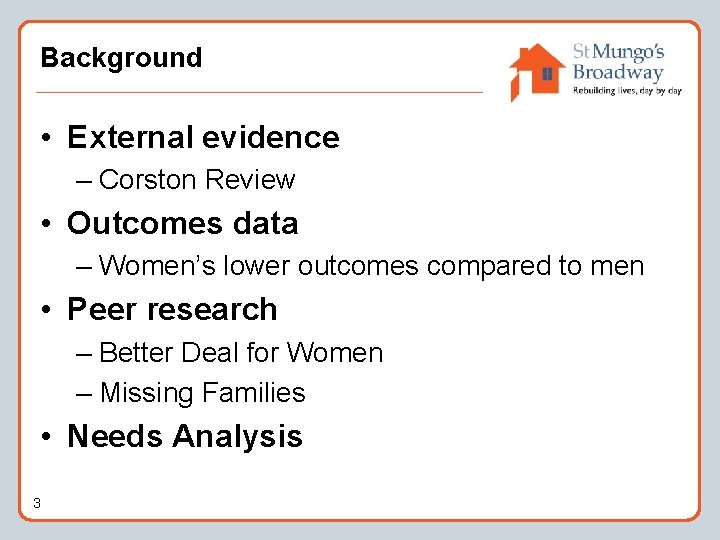 Background

St Mungo's Broadway
Rebuilding lives, day by day

• External evidence
– Corston Review
• Outcomes data
– Women's lower outcomes compared to men
• Peer research
– Better Deal for Women
– Missing Families
• Needs Analysis

3